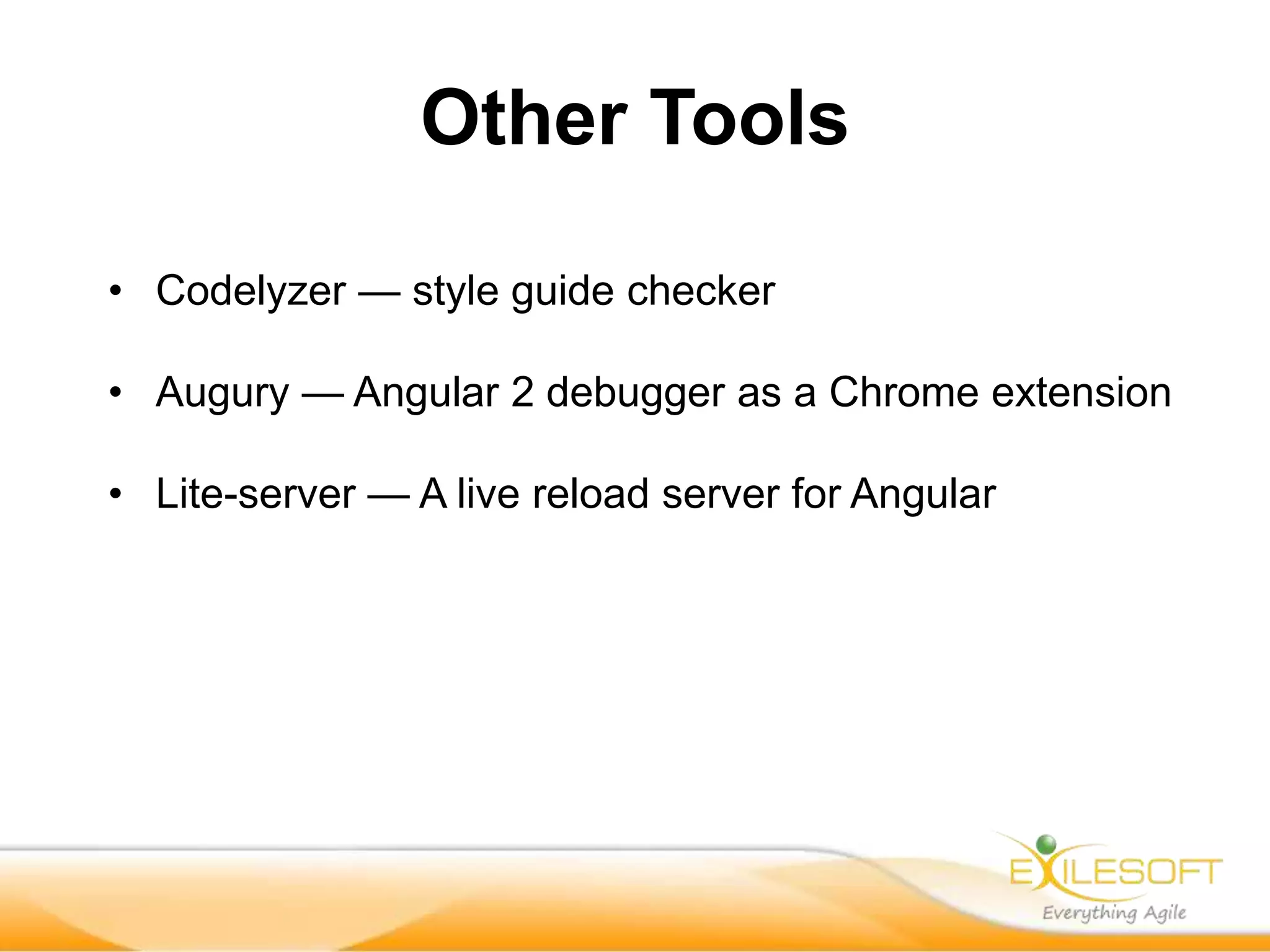 Other Tools

• Codelyzer — style guide checker

• Augury — Angular 2 debugger as a Chrome extension

• Lite-server — A live reload server for Angular

EXILESOFT
Everything Agile